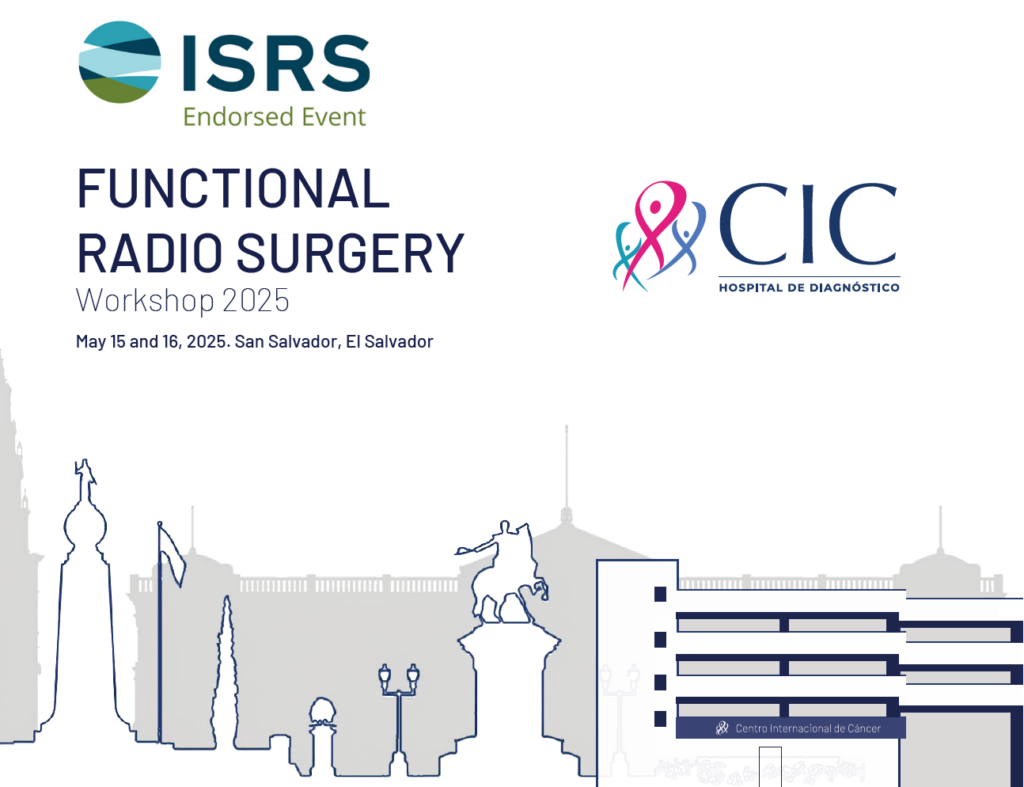 ISRS
Endorsed Event

FUNCTIONAL RADIO SURGERY
Workshop 2025

May 15 and 16, 2025. San Salvador, El Salvador

CIC
HOSPITAL DE DIAGNÓSTICO

Centro Internacional de Cáncer